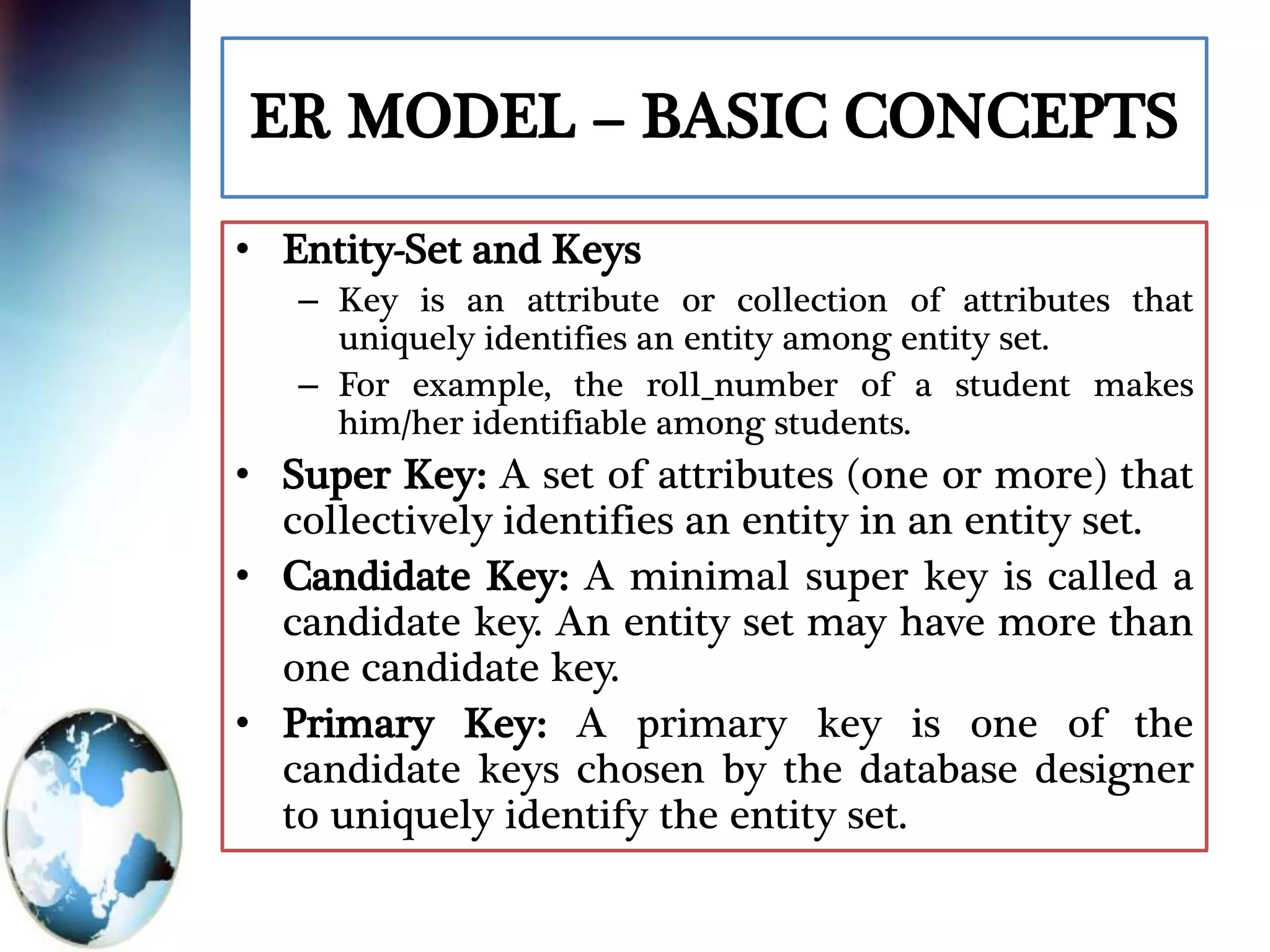 ER MODEL – BASIC CONCEPTS

• Entity-Set and Keys
– Key is an attribute or collection of attributes that uniquely identifies an entity among entity set.
– For example, the roll_number of a student makes him/her identifiable among students.
• Super Key: A set of attributes (one or more) that collectively identifies an entity in an entity set.
• Candidate Key: A minimal super key is called a candidate key. An entity set may have more than one candidate key.
• Primary Key: A primary key is one of the candidate keys chosen by the database designer to uniquely identify the entity set.